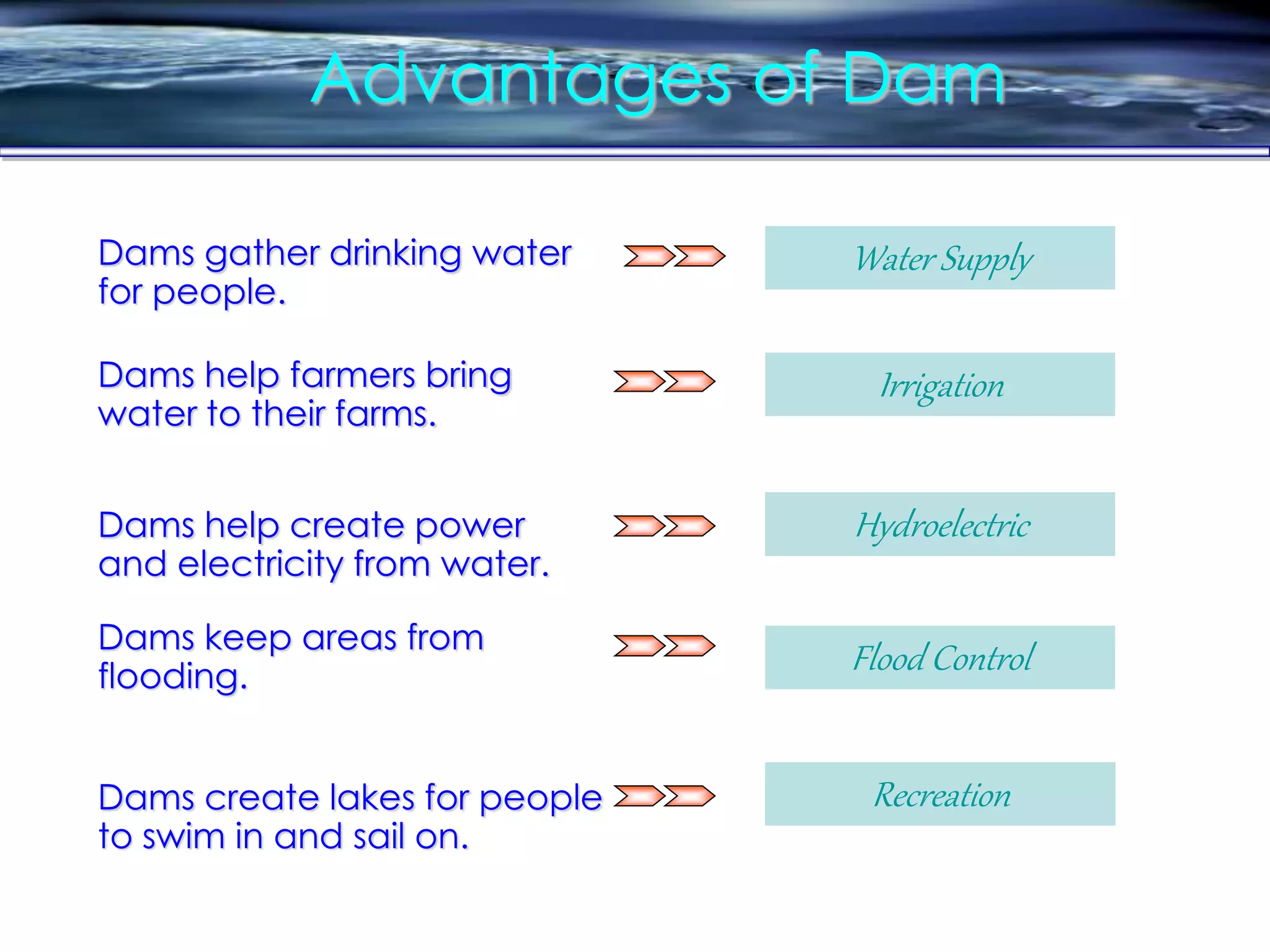 Advantages of Dam

Dams gather drinking water for people.

Water Supply

Dams help farmers bring water to their farms.

Irrigation

Dams help create power and electricity from water.

Hydroelectric

Dams keep areas from flooding.

Flood Control

Dams create lakes for people to swim in and sail on.

Recreation